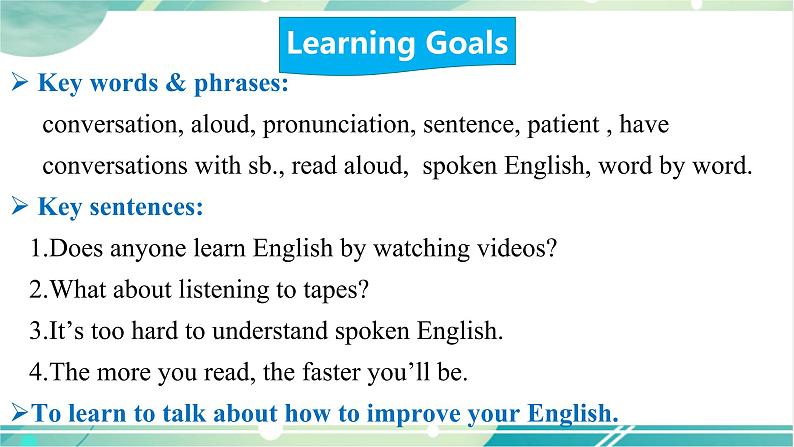 Learning Goals

➢ Key words & phrases:

conversation, aloud, pronunciation, sentence, patient , have conversations with sb., read aloud, spoken English, word by word.

➢ Key sentences:

1.Does anyone learn English by watching videos?

2.What about listening to tapes?

3.It’s too hard to understand spoken English.

4.The more you read, the faster you’ll be.

➢To learn to talk about how to improve your English.